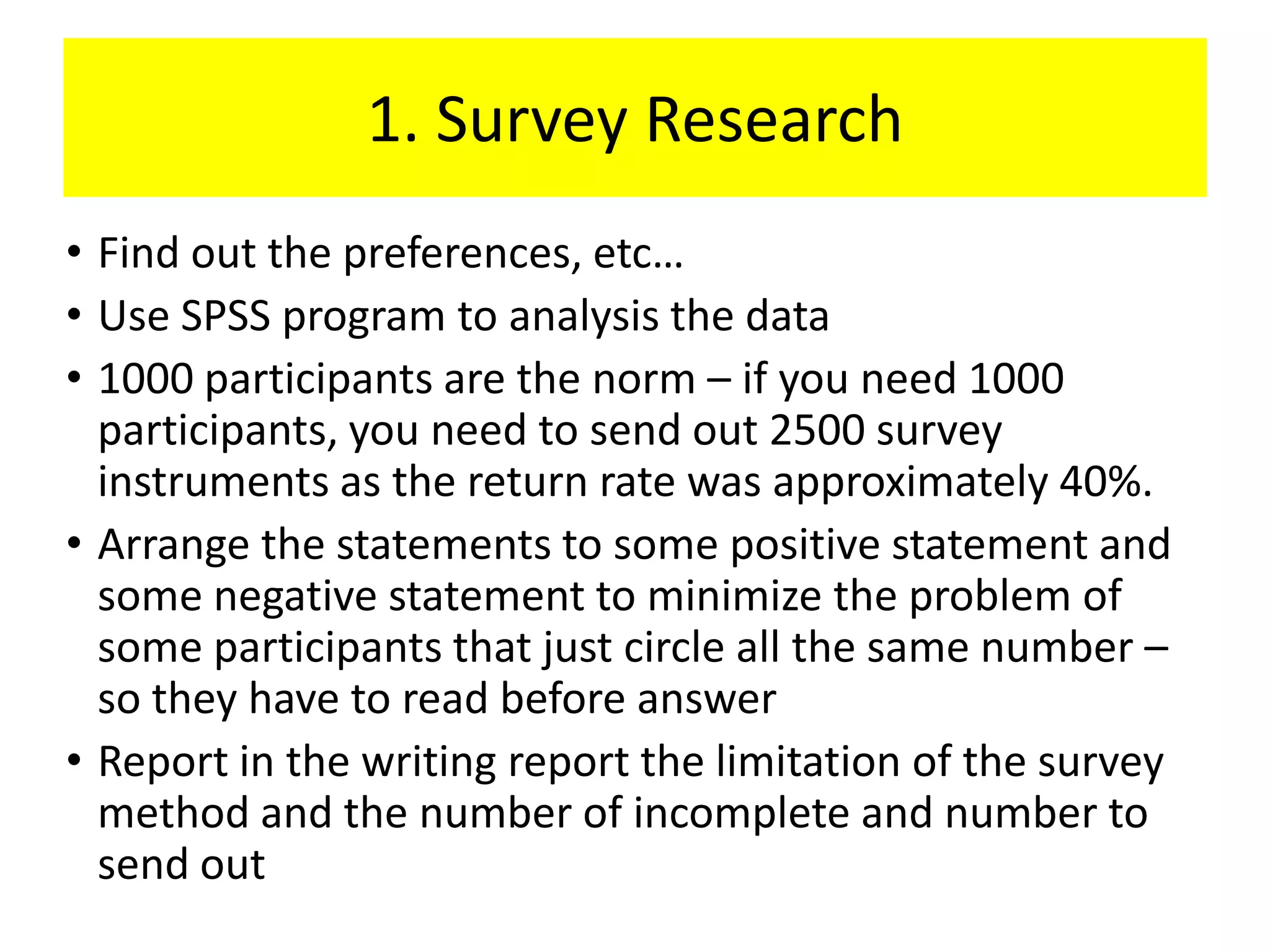 1. Survey Research

• Find out the preferences, etc…
• Use SPSS program to analysis the data
• 1000 participants are the norm – if you need 1000 participants, you need to send out 2500 survey instruments as the return rate was approximately 40%.
• Arrange the statements to some positive statement and some negative statement to minimize the problem of some participants that just circle all the same number – so they have to read before answer
• Report in the writing report the limitation of the survey method and the number of incomplete and number to send out